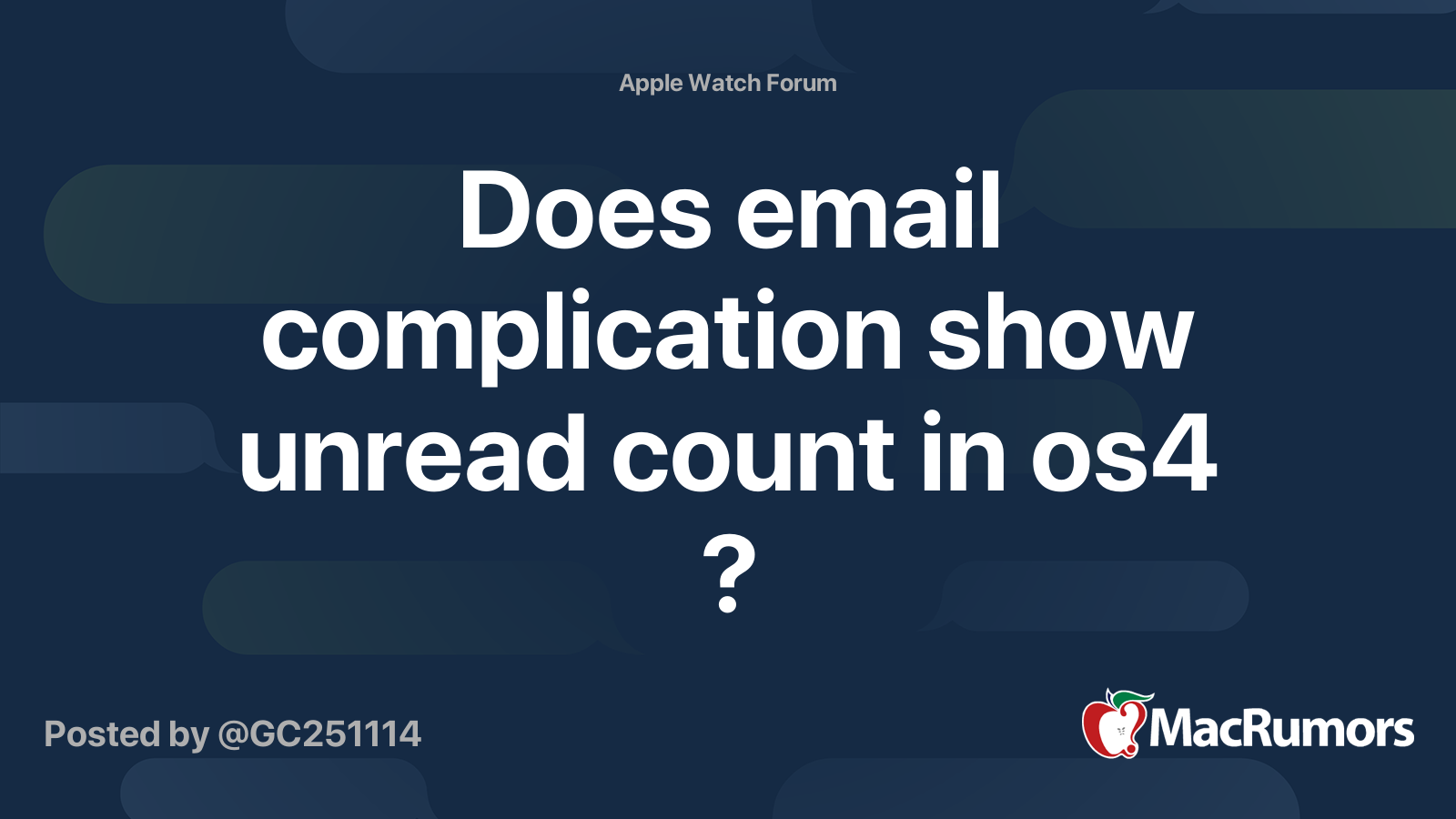 Apple Watch Forum

Does email complication show unread count in os4 ?

Posted by @GC251114

MacRumors